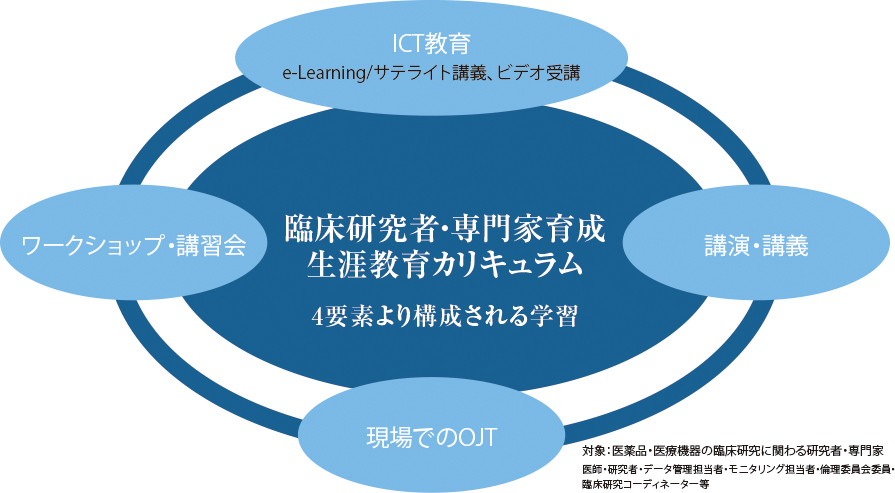 ICT教育
e-Learning/サテライト講義、ビデオ受講

ワークショップ・講習会

臨床研究者・専門家育成
生涯教育カリキュラム

4要素より構成される学習

講演・講義

現場でのOJT

対象：医薬品・医療機器の臨床研究に関わる研究者・専門家
医師・研究者・データ管理担当者・モニタリング担当者・倫理委員会委員・臨床研究コーディネーター等